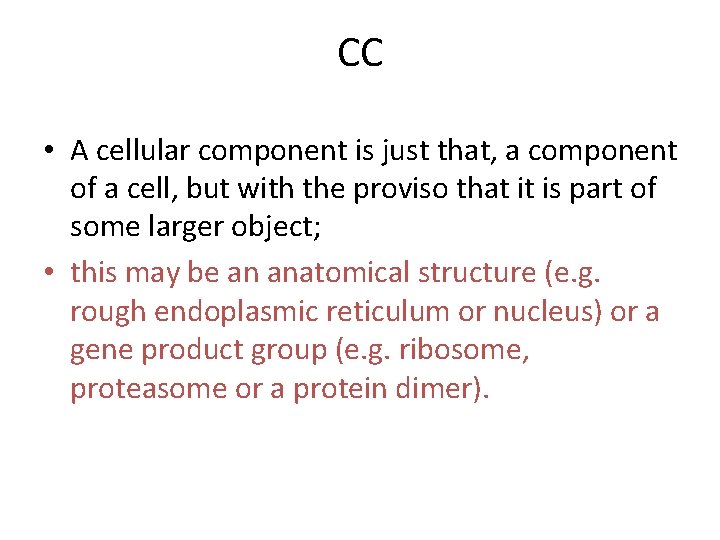 CC

• A cellular component is just that, a component of a cell, but with the proviso that it is part of some larger object;

• this may be an anatomical structure (e.g. rough endoplasmic reticulum or nucleus) or a gene product group (e.g. ribosome, proteasome or a protein dimer).